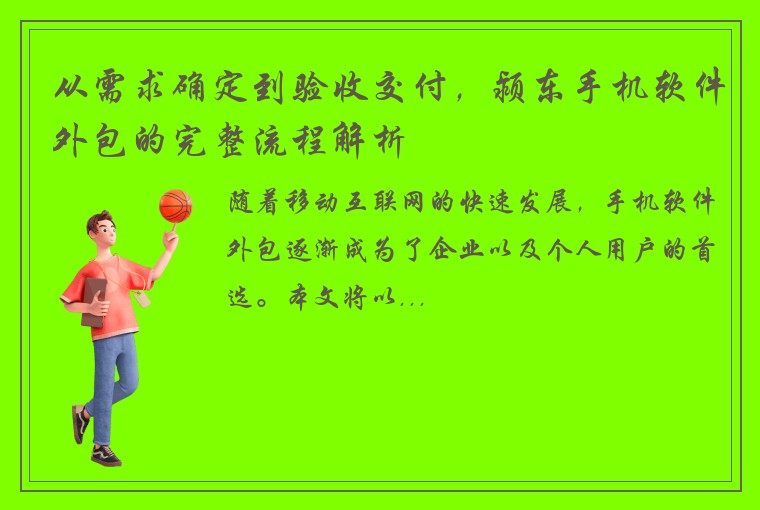 从需求确定到验收交付，颍东手机软件外包的完整流程解析

随着移动互联网的快速发展，手机软件外包逐渐成为了企业以及个人用户的首选。本文将以...